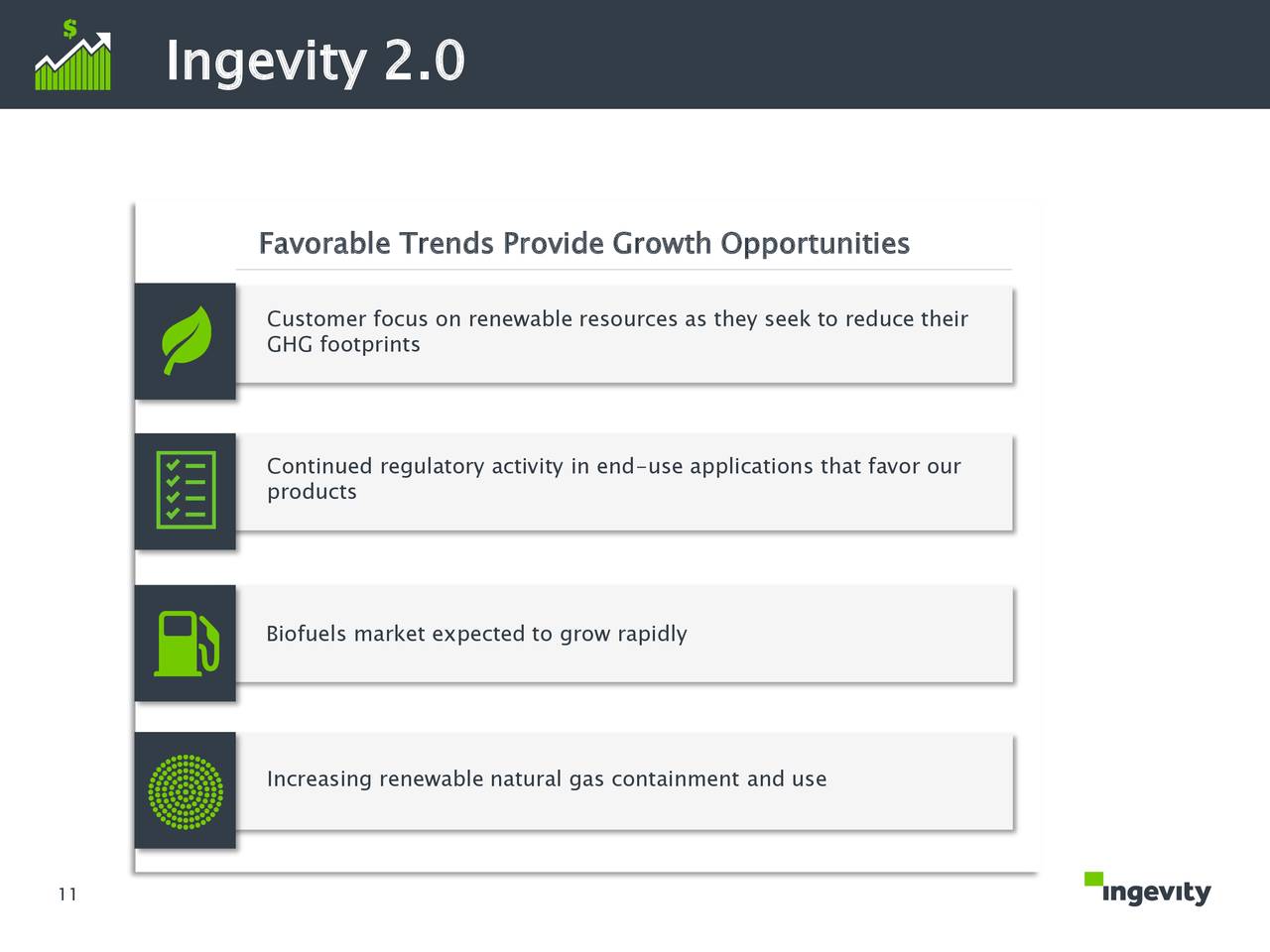 Ingevity 2.0

Favorable Trends Provide Growth Opportunities

Customer focus on renewable resources as they seek to reduce their GHG footprints

Continued regulatory activity in end-use applications that favor our products

Biofuels market expected to grow rapidly

Increasing renewable natural gas containment and use

11

ingevity